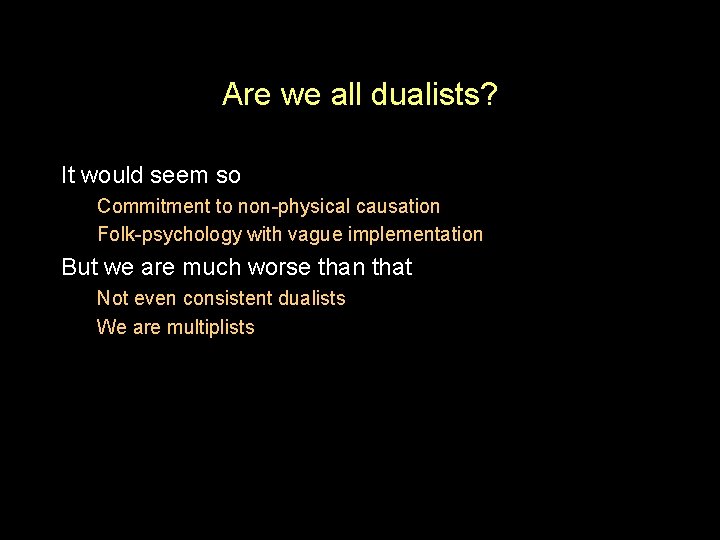 Are we all dualists?

It would seem so

Commitment to non-physical causation

Folk-psychology with vague implementation

But we are much worse than that

Not even consistent dualists

We are multiplists